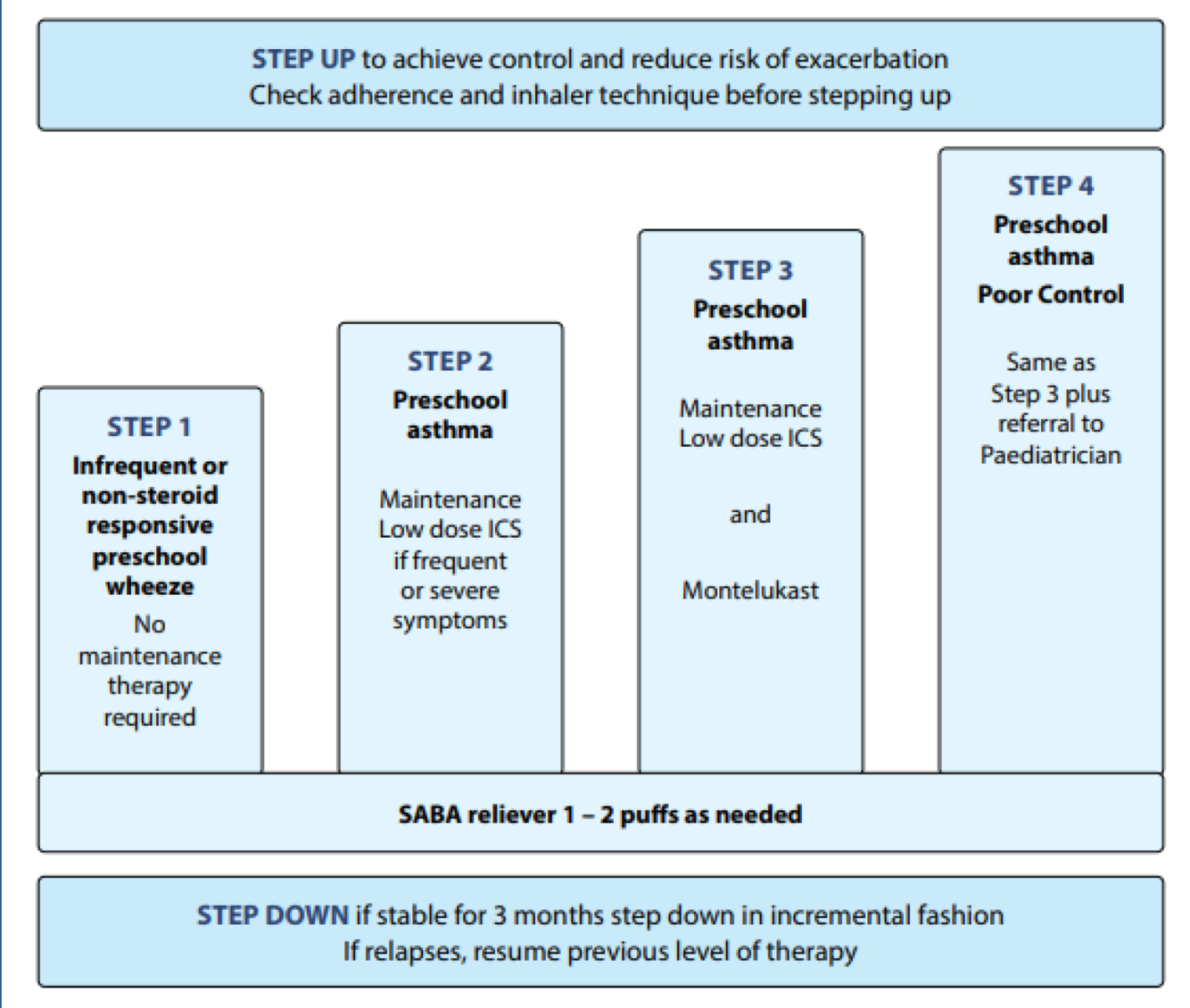 STEP UP to achieve control and reduce risk of exacerbation
Check adherence and inhaler technique before stepping up

STEP 1
Infrequent or non-steroid responsive preschool wheeze
No maintenance therapy required

STEP 2
Preschool asthma
Maintenance Low dose ICS if frequent or severe symptoms

STEP 3
Preschool asthma
Maintenance Low dose ICS
and
Montelukast

STEP 4
Preschool asthma
Poor Control
Same as Step 3 plus referral to Paediatrician

SABA reliever 1 – 2 puffs as needed

STEP DOWN if stable for 3 months step down in incremental fashion
If relapses, resume previous level of therapy